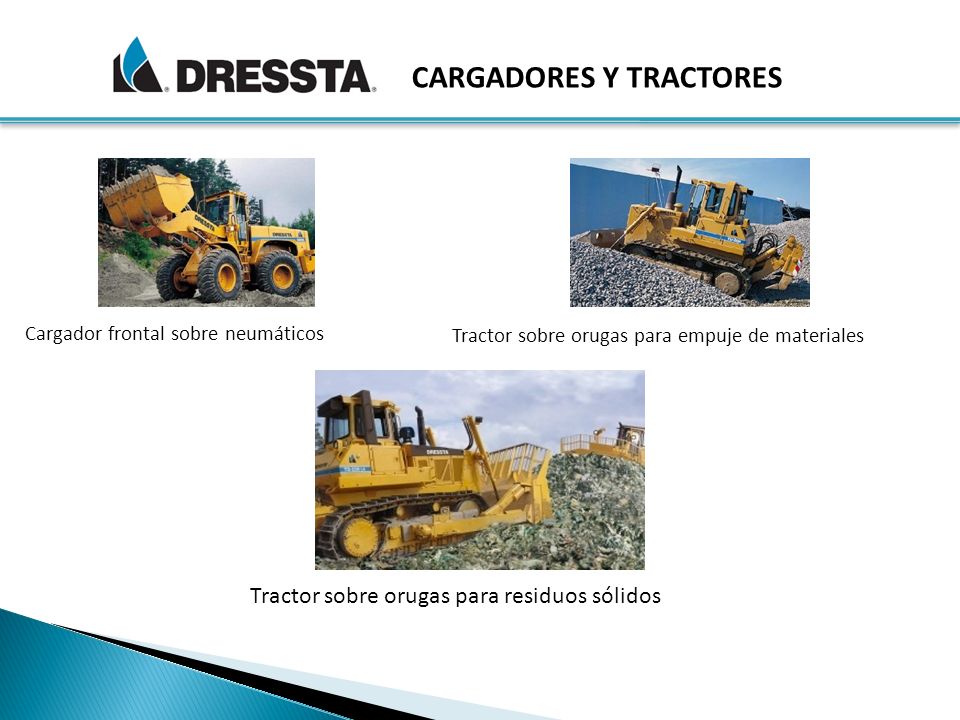 DRESSTA CARGADORES Y TRACTORES

Cargador frontal sobre neumáticos

Tractor sobre orugas para empuje de materiales

Tractor sobre orugas para residuos sólidos